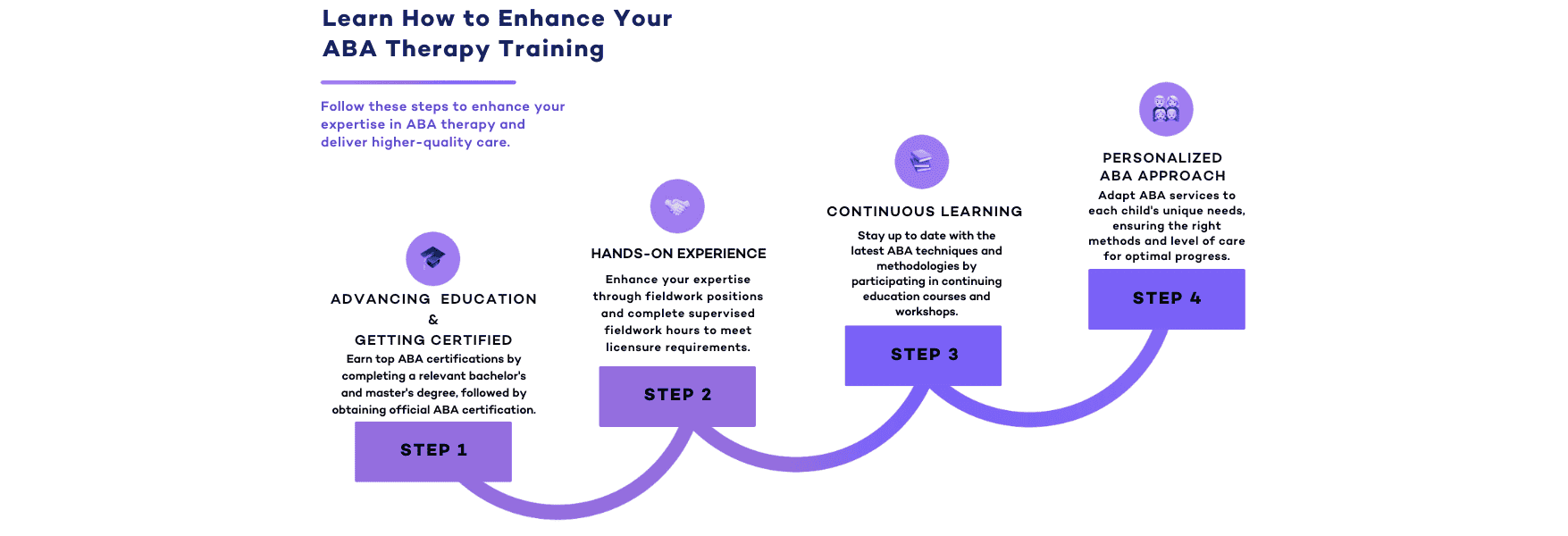 Learn How to Enhance Your ABA Therapy Training

Follow these steps to enhance your expertise in ABA therapy and deliver higher-quality care.

ADVANCING EDUCATION
&
GETTING CERTIFIED

Earn top ABA certifications by completing a relevant bachelor's and master's degree, followed by obtaining official ABA certification.

STEP 1

HANDS-ON EXPERIENCE

Enhance your expertise through fieldwork positions and complete supervised fieldwork hours to meet licensure requirements.

STEP 2

CONTINUOUS LEARNING

Stay up to date with the latest ABA techniques and methodologies by participating in continuing education courses and workshops.

STEP 3

PERSONALIZED ABA APPROACH

Adapt ABA services to each child's unique needs, ensuring the right methods and level of care for optimal progress.

STEP 4